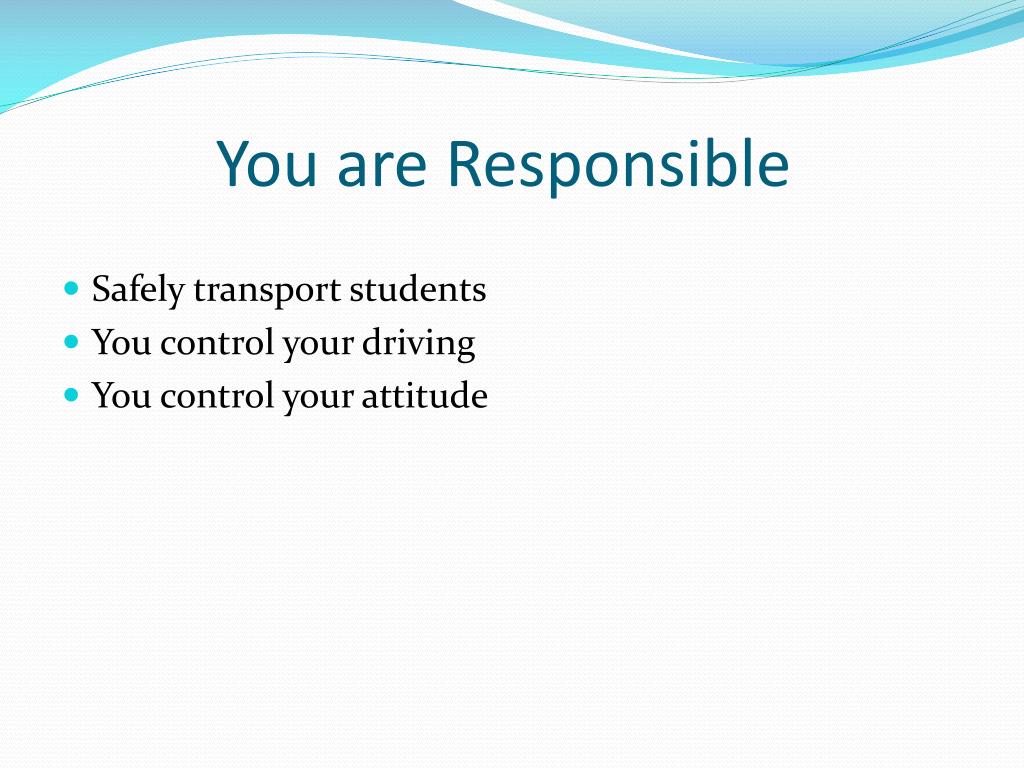 You are Responsible

- Safely transport students
- You control your driving
- You control your attitude